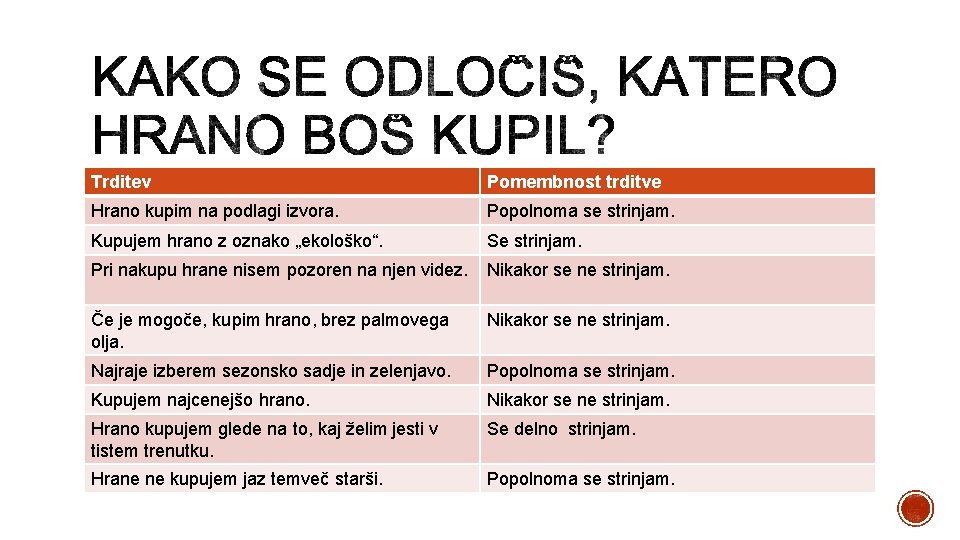 KAKO SE ODLOČIŠ, KATERO HRANO BOŠ KUPIL?

| Trditev | Pomembnost trditve |
|---|---|
| Hrano kupim na podlagi izvora. | Popolnoma se strinjam. |
| Kupujem hrano z oznako „ekološko“. | Se strinjam. |
| Pri nakupu hrane nisem pozoren na njen videz. | Nikakor se ne strinjam. |
| Če je mogoče, kupim hrano, brez palmovega olja. | Nikakor se ne strinjam. |
| Najraje izberem sezonsko sadje in zelenjavo. | Popolnoma se strinjam. |
| Kupujem najcenejšo hrano. | Nikakor se ne strinjam. |
| Hrano kupujem glede na to, kaj želim jesti v tistem trenutku. | Se delno strinjam. |
| Hrane ne kupujem jaz temveč starši. | Popolnoma se strinjam. |